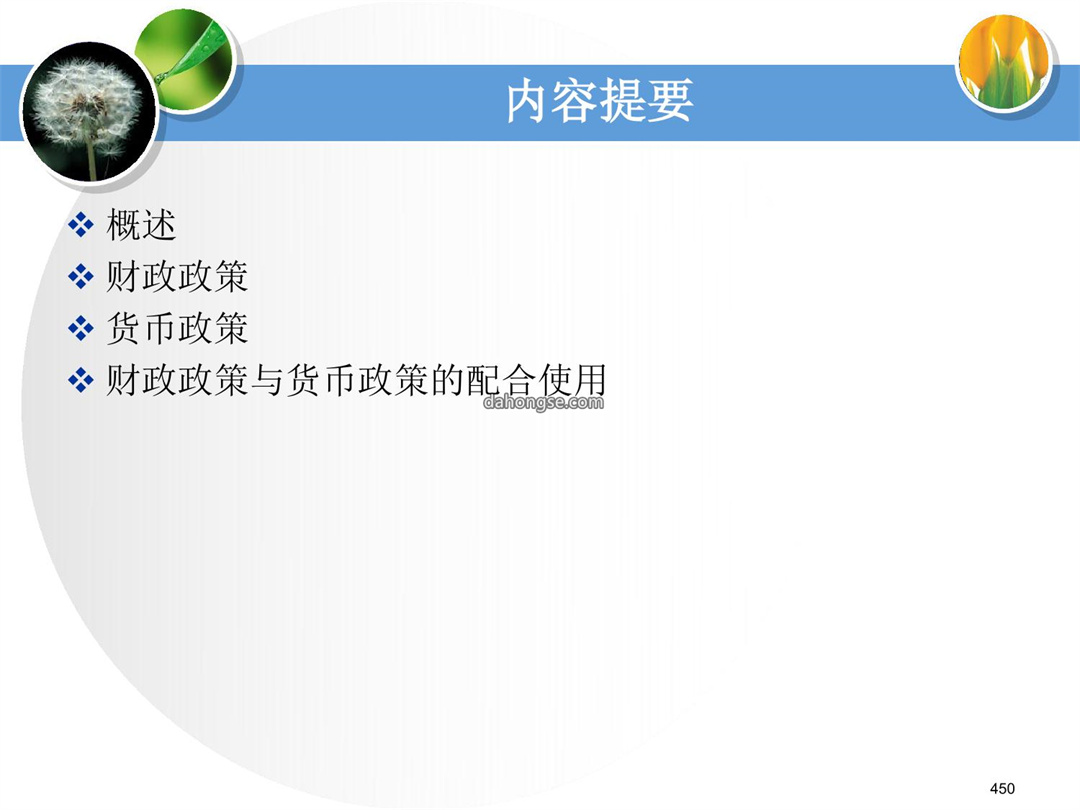 内容提要

❖ 概述
❖ 财政政策
❖ 货币政策
❖ 财政政策与货币政策的配合使用

dahongse.com

450